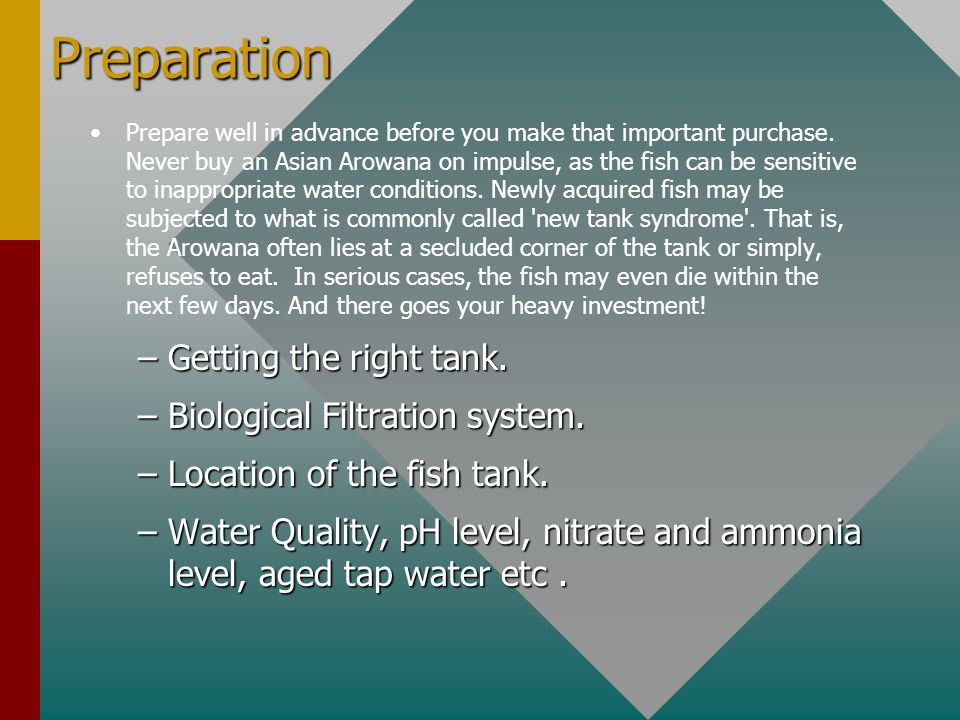 Preparation

• Prepare well in advance before you make that important purchase. Never buy an Asian Arowana on impulse, as the fish can be sensitive to inappropriate water conditions. Newly acquired fish may be subjected to what is commonly called 'new tank syndrome'. That is, the Arowana often lies at a secluded corner of the tank or simply, refuses to eat. In serious cases, the fish may even die within the next few days. And there goes your heavy investment!

– Getting the right tank.

– Biological Filtration system.

– Location of the fish tank.

– Water Quality, pH level, nitrate and ammonia level, aged tap water etc .